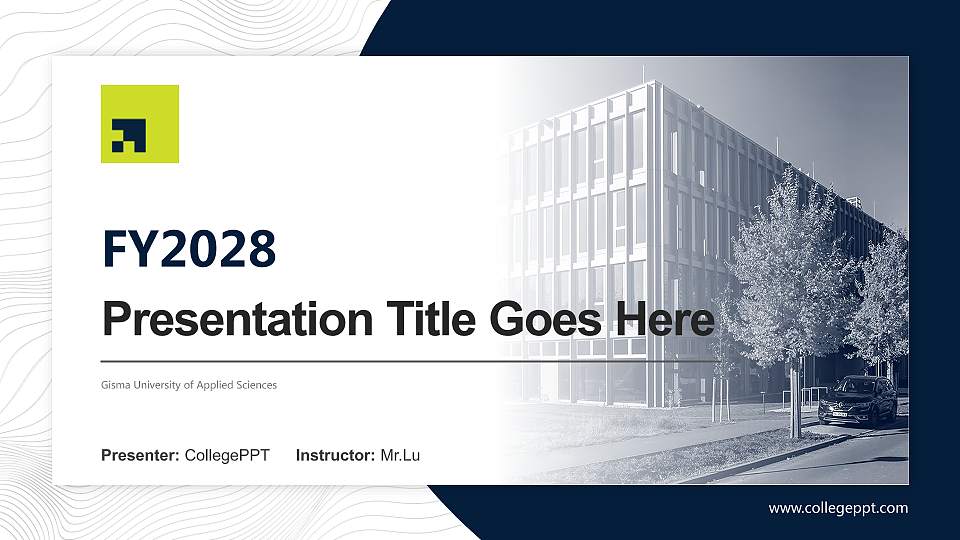 FY2028

Presentation Title Goes Here

Gisma University of Applied Sciences

Presenter: CollegePPT Instructor: Mr.Lu

www.collegeppt.com